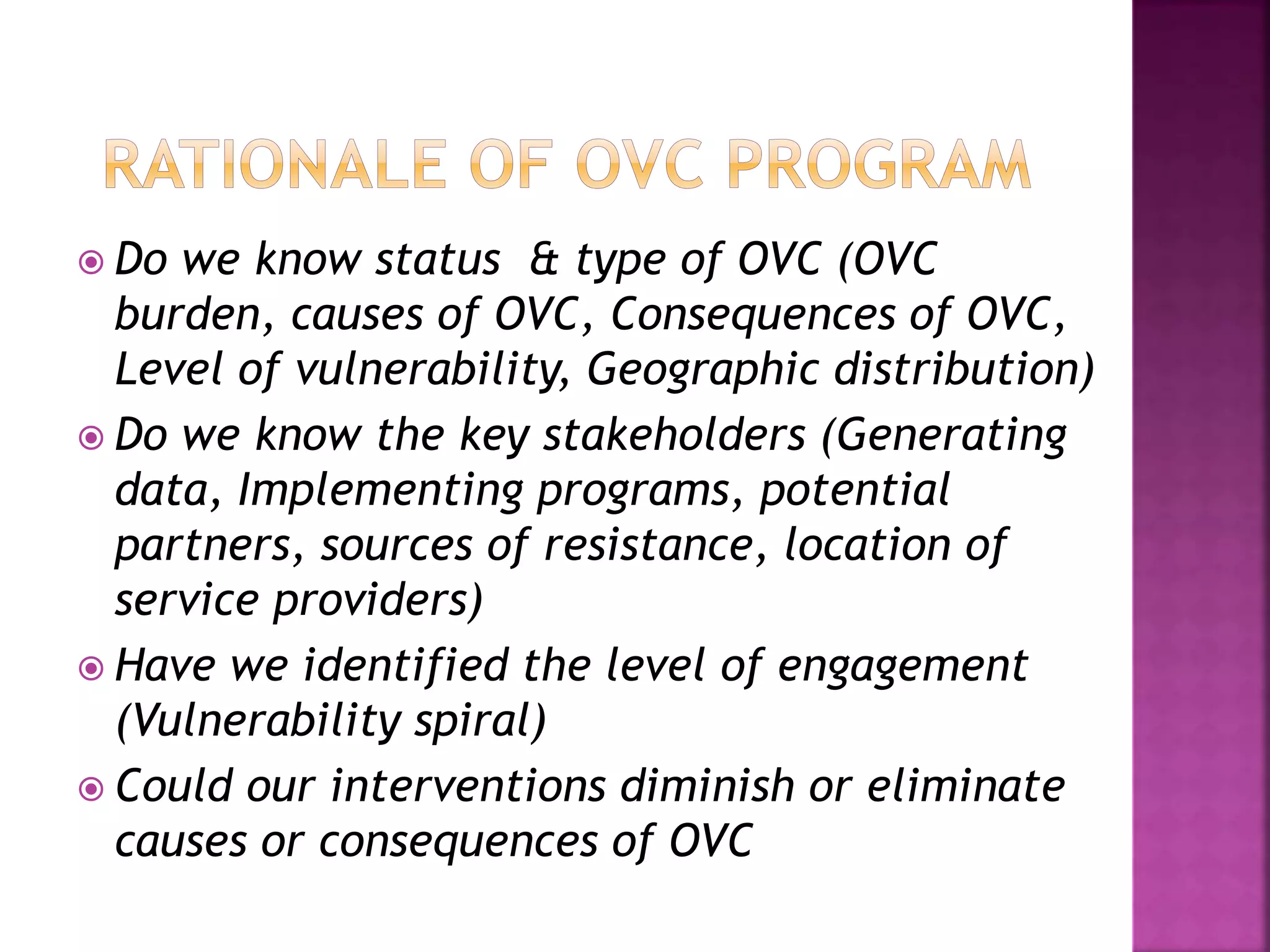 RATIONALE OF OVC PROGRAM

Do we know status & type of OVC (OVC burden, causes of OVC, Consequences of OVC, Level of vulnerability, Geographic distribution)

Do we know the key stakeholders (Generating data, Implementing programs, potential partners, sources of resistance, location of service providers)

Have we identified the level of engagement (Vulnerability spiral)

Could our interventions diminish or eliminate causes or consequences of OVC